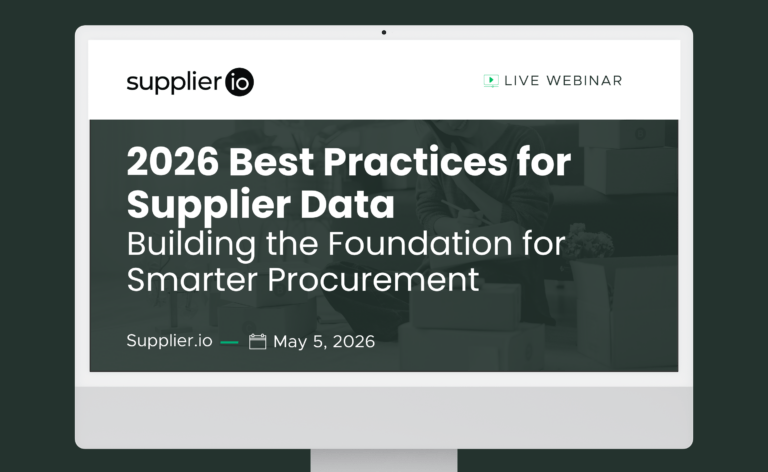 supplier io

LIVE WEBINAR

2026 Best Practices for Supplier Data
Building the Foundation for Smarter Procurement

Supplier.io — May 5, 2026